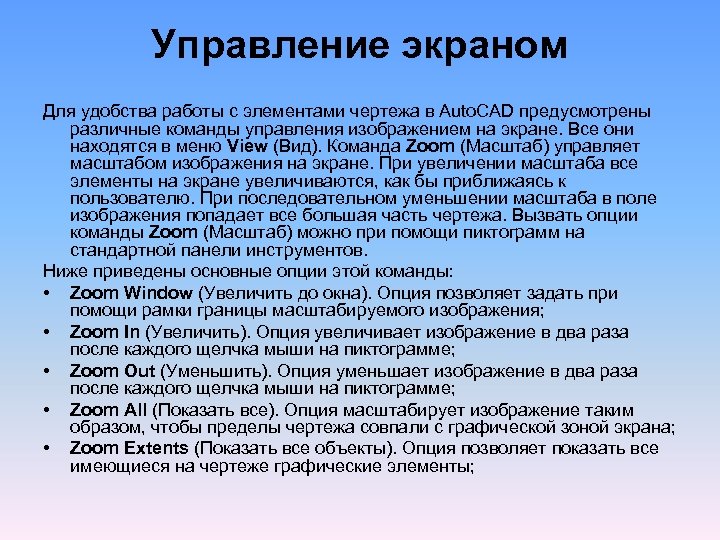 Управление экраном

Для удобства работы с элементами чертежа в AutoCAD предусмотрены различные команды управления изображением на экране. Все они находятся в меню View (Вид). Команда Zoom (Масштаб) управляет масштабом изображения на экране. При увеличении масштаба все элементы на экране увеличиваются, как бы приближаясь к пользователю. При последовательном уменьшении масштаба в поле изображения попадает все большая часть чертежа. Вызвать опции команды Zoom (Масштаб) можно при помощи пиктограмм на стандартной панели инструментов.

Ниже приведены основные опции этой команды:

• Zoom Window (Увеличить до окна). Опция позволяет задать при помощи рамки границы масштабируемого изображения;
• Zoom In (Увеличить). Опция увеличивает изображение в два раза после каждого щелчка мыши на пиктограмме;
• Zoom Out (Уменьшить). Опция уменьшает изображение в два раза после каждого щелчка мыши на пиктограмме;
• Zoom All (Показать все). Опция масштабирует изображение таким образом, чтобы пределы чертежа совпали с графической зоной экрана;
• Zoom Extents (Показать все объекты). Опция позволяет показать все имеющиеся на чертеже графические элементы;